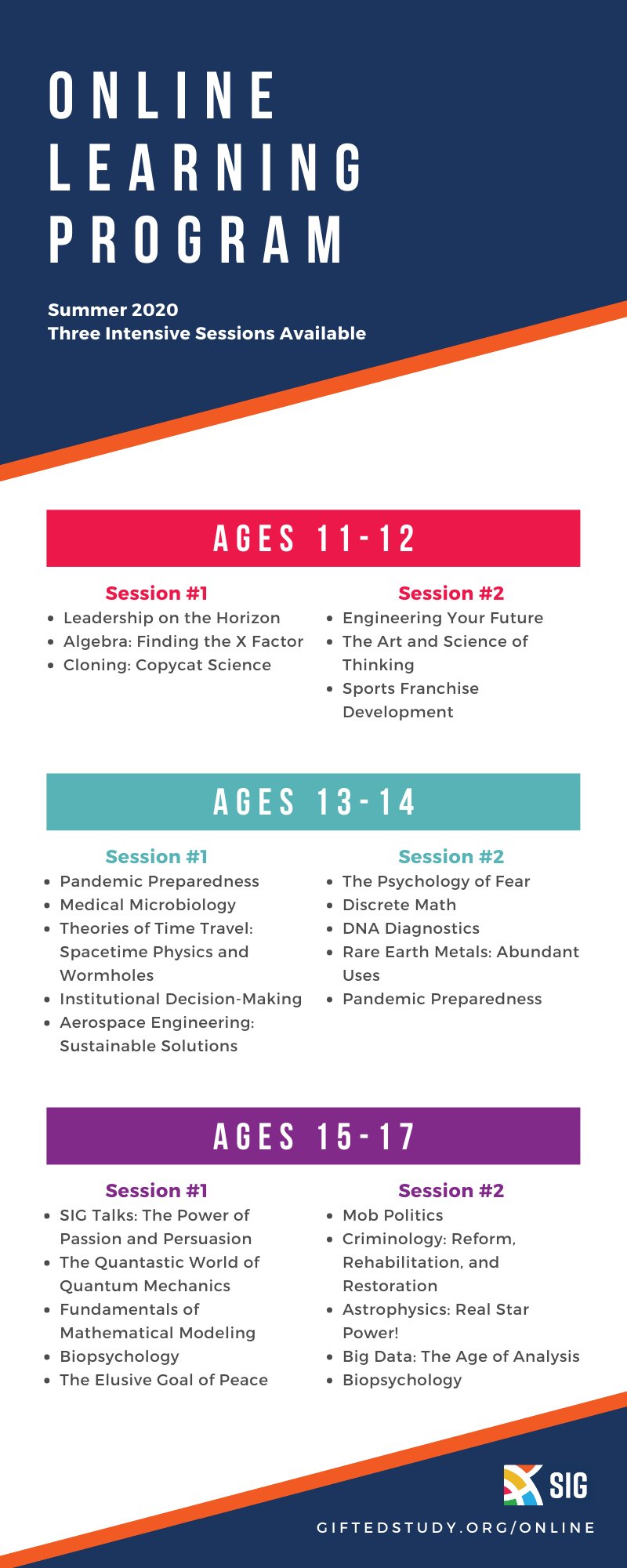 ONLINE LEARNING PROGRAM

Summer 2020
Three Intensive Sessions Available

AGES 11-12

Session #1
- Leadership on the Horizon
- Algebra: Finding the X Factor
- Cloning: Copycat Science

Session #2
- Engineering Your Future
- The Art and Science of Thinking
- Sports Franchise Development

AGES 13-14

Session #1
- Pandemic Preparedness
- Medical Microbiology
- Theories of Time Travel: Spacetime Physics and Wormholes
- Institutional Decision-Making
- Aerospace Engineering: Sustainable Solutions

Session #2
- The Psychology of Fear
- Discrete Math
- DNA Diagnostics
- Rare Earth Metals: Abundant Uses
- Pandemic Preparedness

AGES 15-17

Session #1
- SIG Talks: The Power of Passion and Persuasion
- The Quantastic World of Quantum Mechanics
- Fundamentals of Mathematical Modeling
- Biopsychology
- The Elusive Goal of Peace

Session #2
- Mob Politics
- Criminology: Reform, Rehabilitation, and Restoration
- Astrophysics: Real Star Power!
- Big Data: The Age of Analysis
- Biopsychology

SIG

GIFTEDSTUDY.ORG/ONLINE